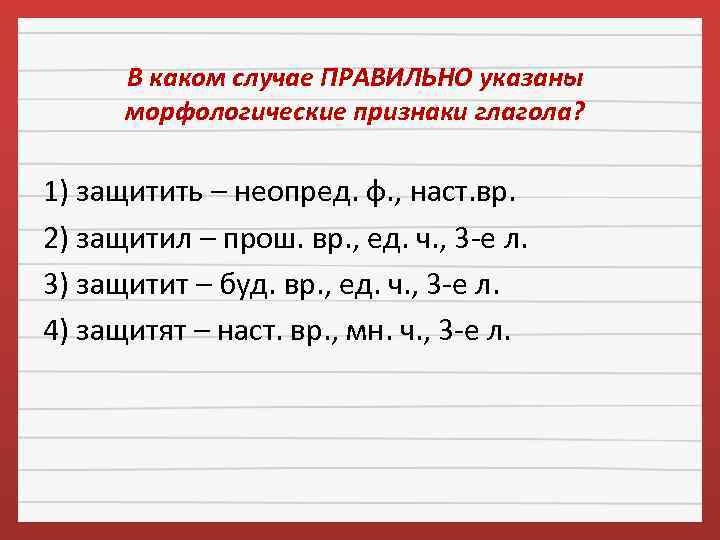 В каком случае ПРАВИЛЬНО указаны морфологические признаки глагола?

1) защитить – неопред. ф., наст.вр.

2) защитил – прош. вр., ед. ч., 3-е л.

3) защитит – буд. вр., ед. ч., 3-е л.

4) защитят – наст. вр., мн. ч., 3-е л.